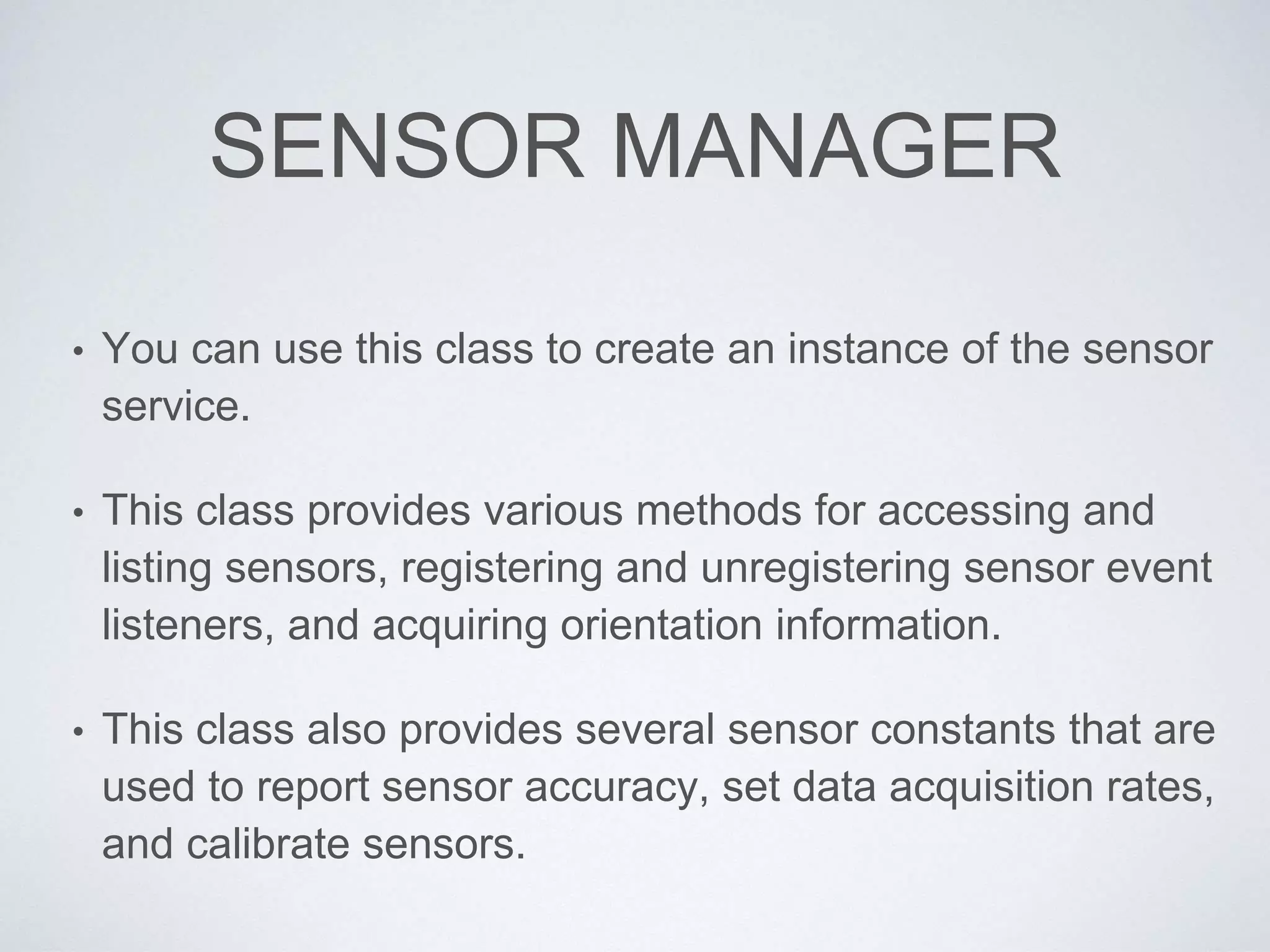 SENSOR MANAGER

• You can use this class to create an instance of the sensor service.

• This class provides various methods for accessing and listing sensors, registering and unregistering sensor event listeners, and acquiring orientation information.

• This class also provides several sensor constants that are used to report sensor accuracy, set data acquisition rates, and calibrate sensors.